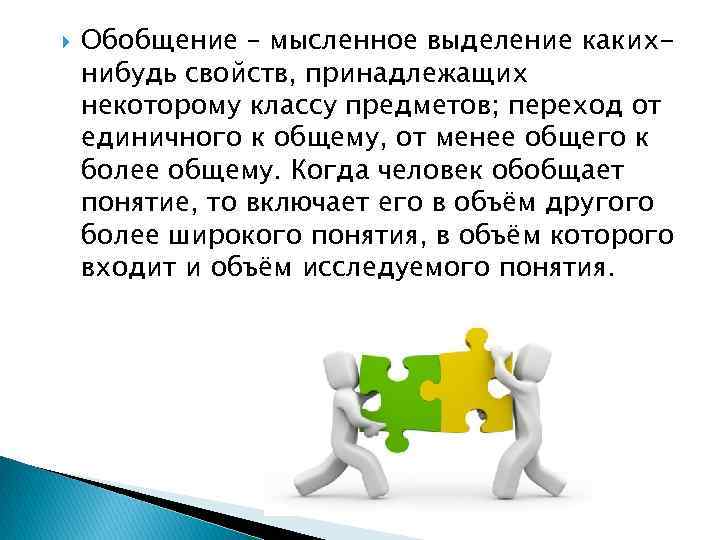 Обобщение – мысленное выделение каких-нибудь свойств, принадлежащих некоторому классу предметов; переход от единичного к общему, от менее общего к более общему. Когда человек обобщает понятие, то включает его в объём другого более широкого понятия, в объём которого входит и объём исследуемого понятия.